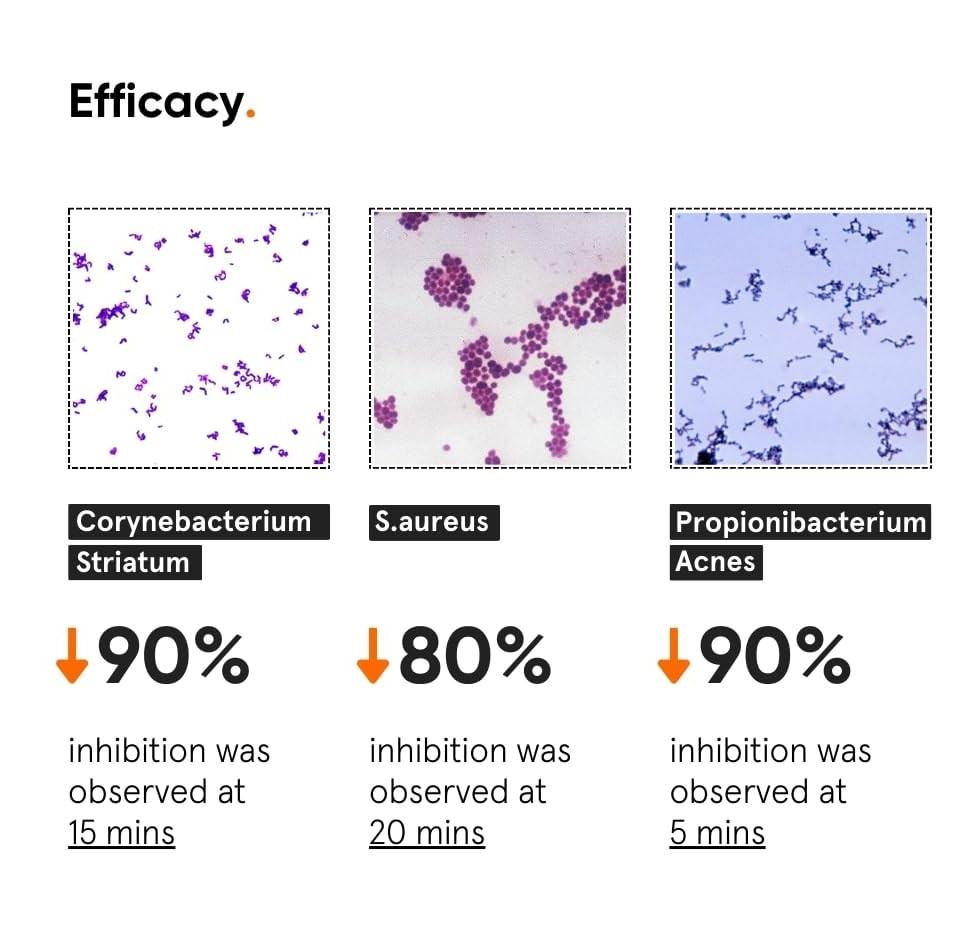 Efficacy.

Corynebacterium Striatum

↓90%

inhibition was observed at 15 mins

S.aureus

↓80%

inhibition was observed at 20 mins

Propionibacterium Acnes

↓90%

inhibition was observed at 5 mins